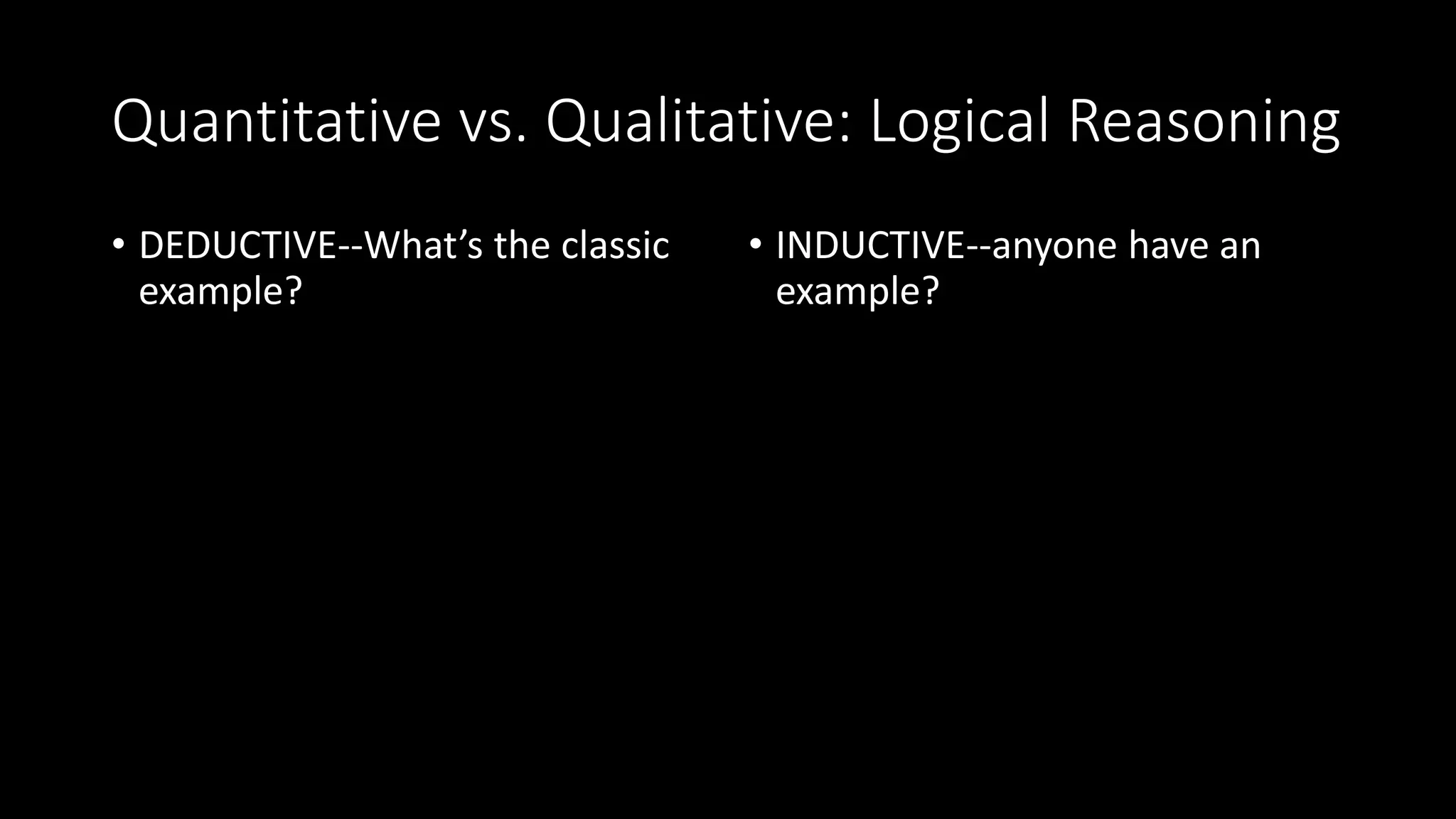 Quantitative vs. Qualitative: Logical Reasoning

• DEDUCTIVE--What’s the classic example?

• INDUCTIVE--anyone have an example?